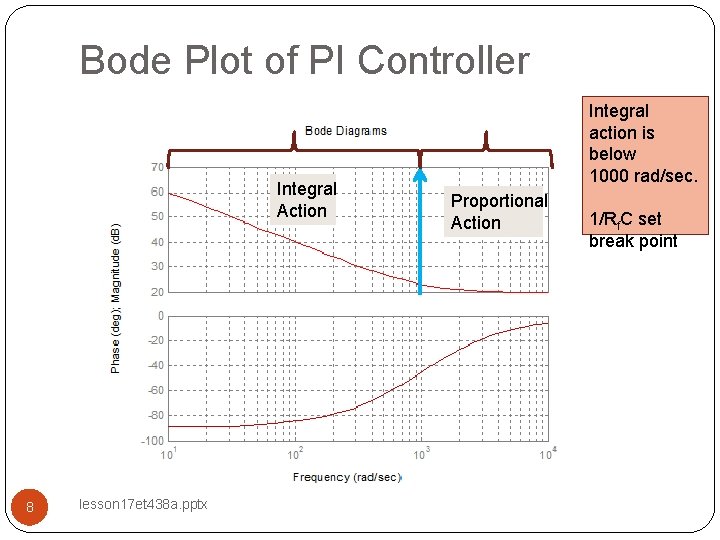 Bode Plot of PI Controller

Integral action is below 1000 rad/sec.

$1/R_fC$ set break point

Bode Diagrams

Integral Action

Proportional Action

Phase (deg); Magnitude (dB)

70
60
50
40
30
20

0
-20
-40
-60
-80
-100

$10^1$ $10^2$ $10^3$ $10^4$

Frequency (rad/sec)

8

lesson17et438a.pptx